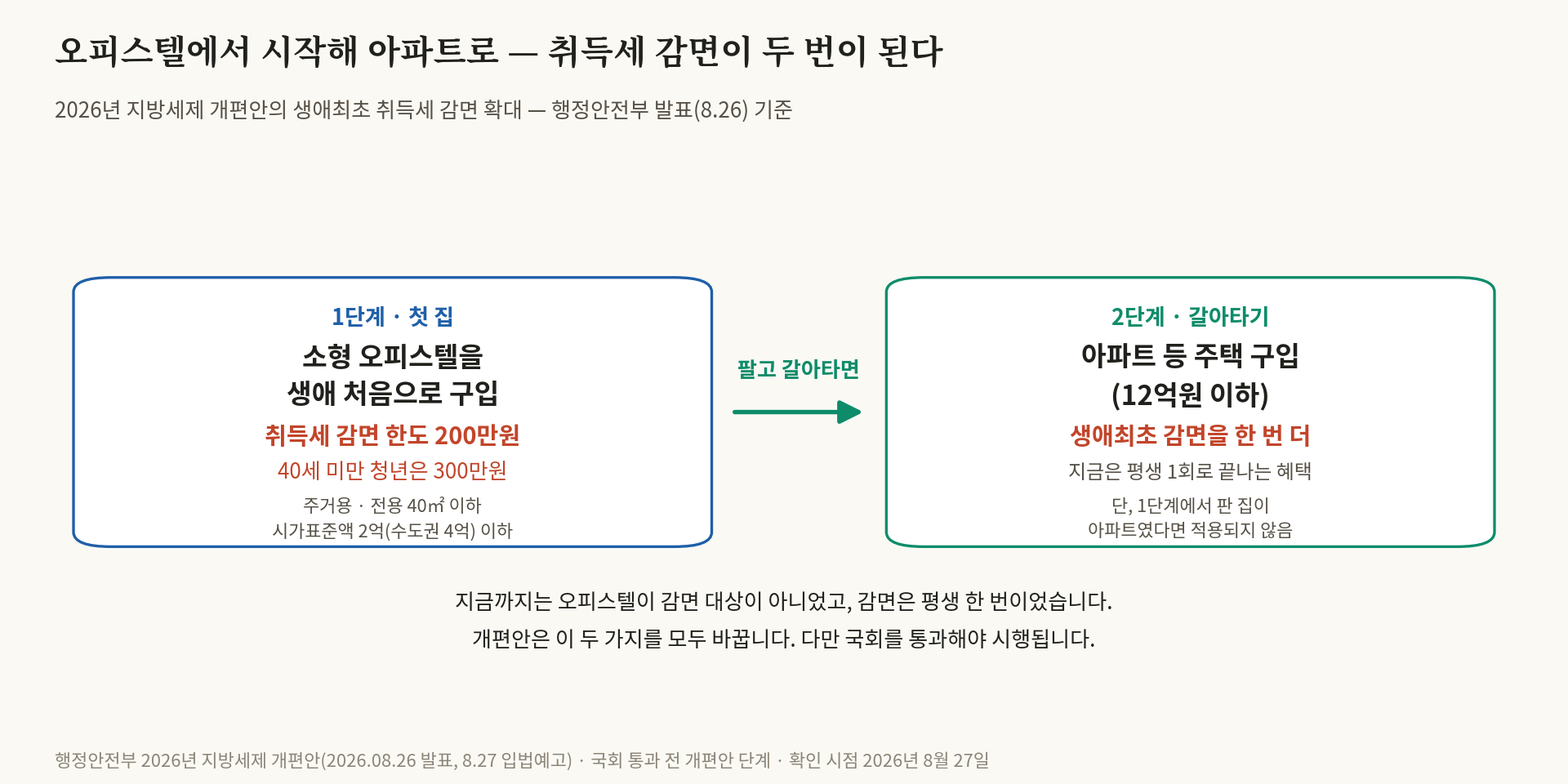 오피스텔에서 시작해 아파트로 — 취득세 감면이 두 번이 된다

2026년 지방세제 개편안의 생애최초 취득세 감면 확대 — 행정안전부 발표(8.26) 기준

1단계 · 첫 집

소형 오피스텔을
생애 처음으로 구입

취득세 감면 한도 200만원

40세 미만 청년은 300만원

주거용 · 전용 40㎡ 이하
시가표준액 2억(수도권 4억) 이하

팔고 갈아타면

2단계 · 갈아타기

아파트 등 주택 구입
(12억원 이하)

생애최초 감면을 한 번 더

지금은 평생 1회로 끝나는 혜택

단, 1단계에서 판 집이
아파트였다면 적용되지 않음

지금까지는 오피스텔이 감면 대상이 아니었고, 감면은 평생 한 번이었습니다.
개편안은 이 두 가지를 모두 바꿉니다. 다만 국회를 통과해야 시행됩니다.

행정안전부 2026년 지방세제 개편안(2026.08.26 발표, 8.27 입법예고) · 국회 통과 전 개편안 단계 · 확인 시점 2026년 8월 27일